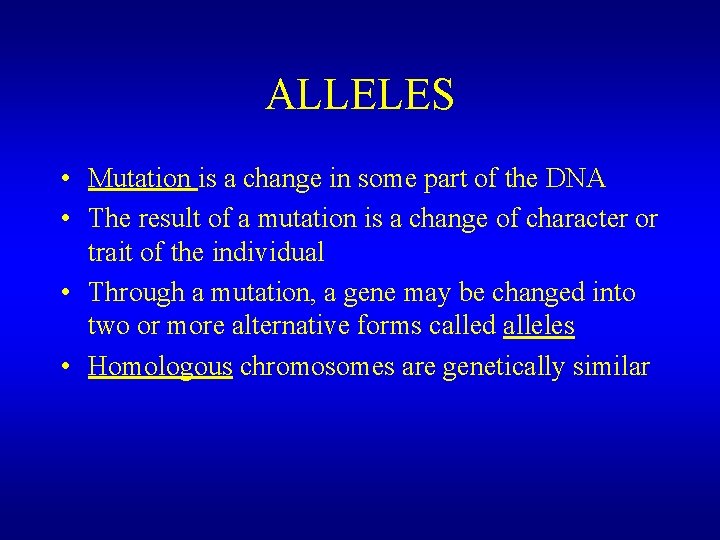 ALLELES

• Mutation is a change in some part of the DNA
• The result of a mutation is a change of character or trait of the individual
• Through a mutation, a gene may be changed into two or more alternative forms called alleles
• Homologous chromosomes are genetically similar